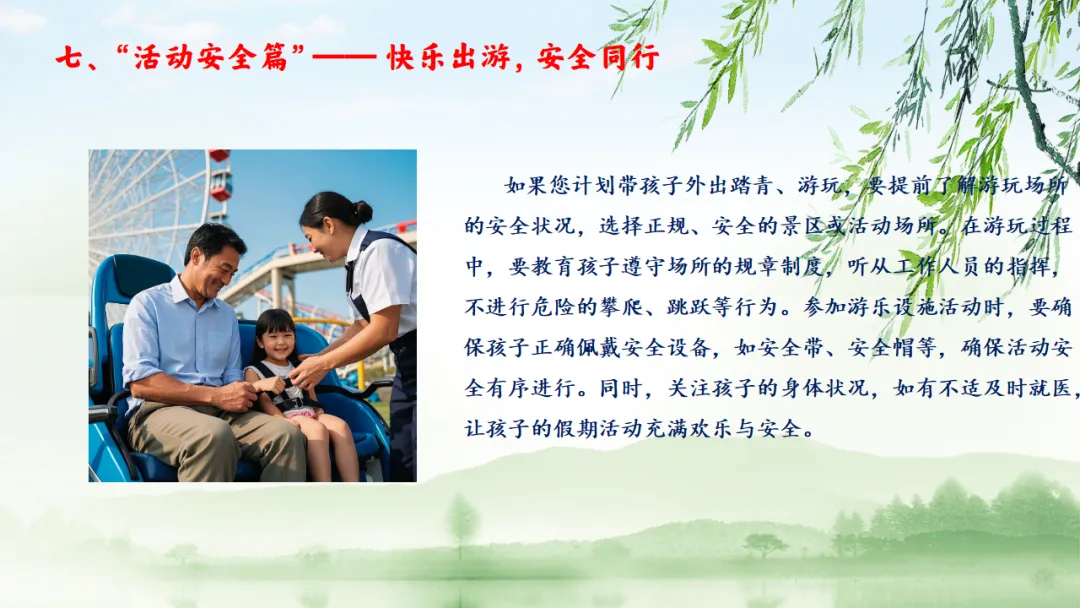 七、“活动安全篇”—— 快乐出游，安全同行

如果您计划带孩子外出踏青、游玩，要提前了解游玩场所的安全状况，选择正规、安全的景区或活动场所。在游玩过程中，要教育孩子遵守场所的规章制度，听从工作人员的指挥，不进行危险的攀爬、跳跃等行为。参加游乐设施活动时，要确保孩子正确佩戴安全设备，如安全带、安全帽等，确保活动安全有序进行。同时，关注孩子的身体状况，如有不适及时就医，让孩子的假期活动充满欢乐与安全。